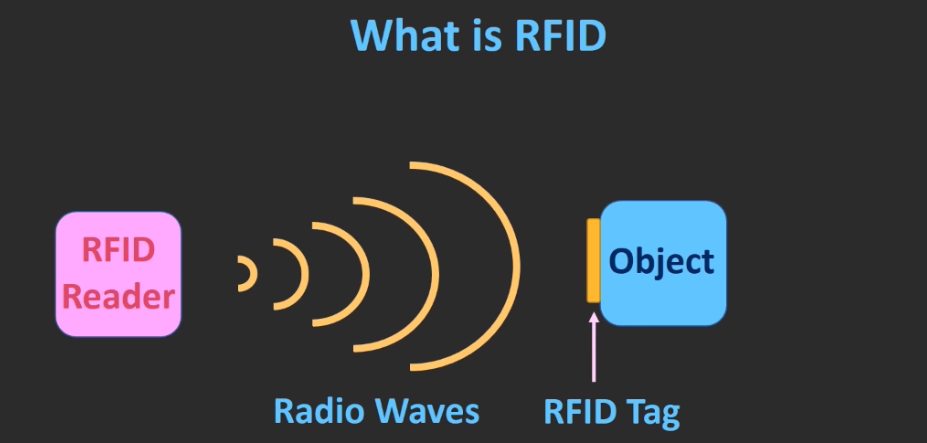 What is RFID

RFID Reader

Object

Radio Waves

RFID Tag